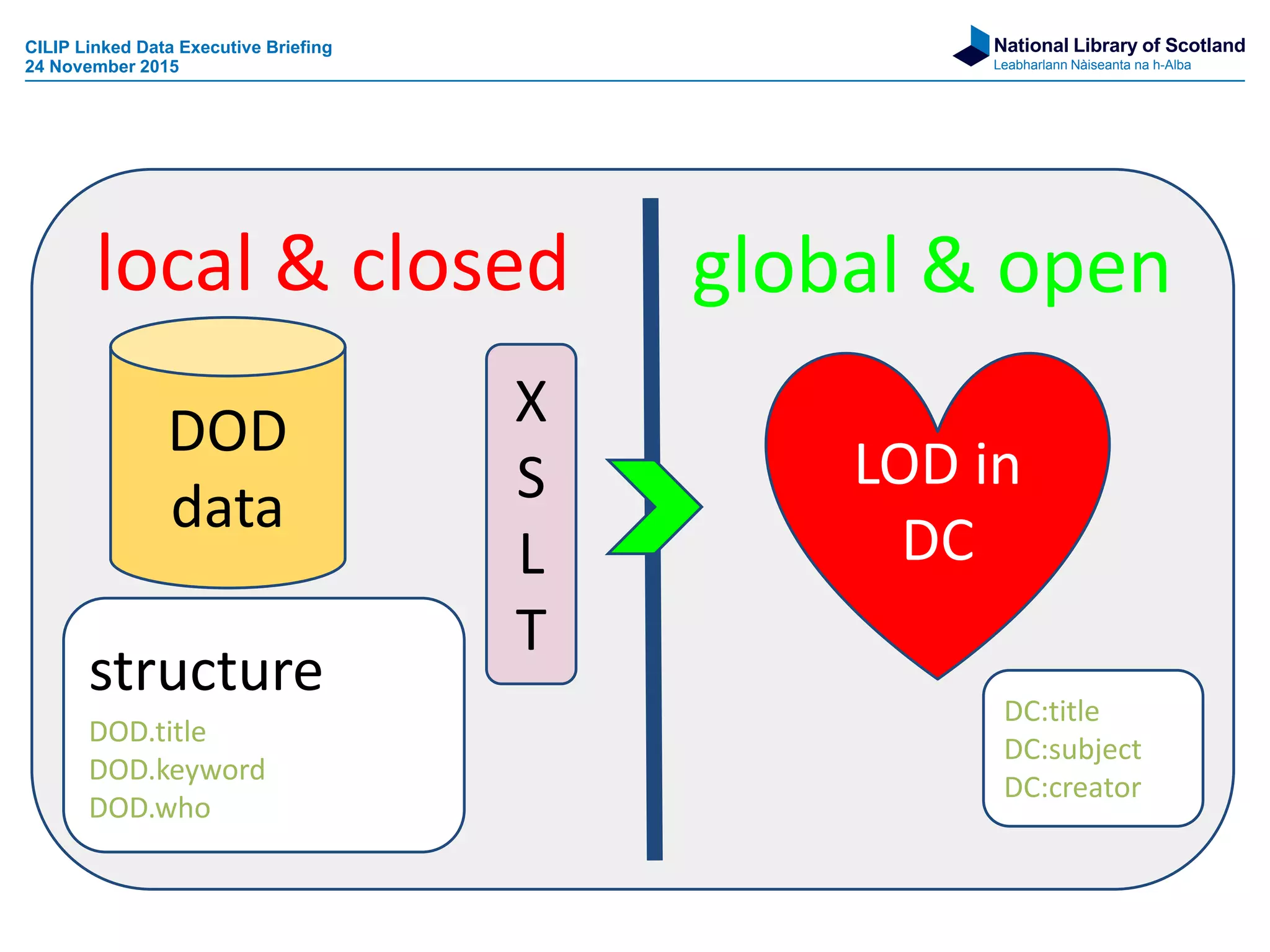 CILIP Linked Data Executive Briefing
24 November 2015

National Library of Scotland
Leabharlann Nàiseanta na h-Alba

local & closed

DOD data

structure
DOD.title
DOD.keyword
DOD.who

X
S
L
T

global & open

LOD in DC

DC:title
DC:subject
DC:creator